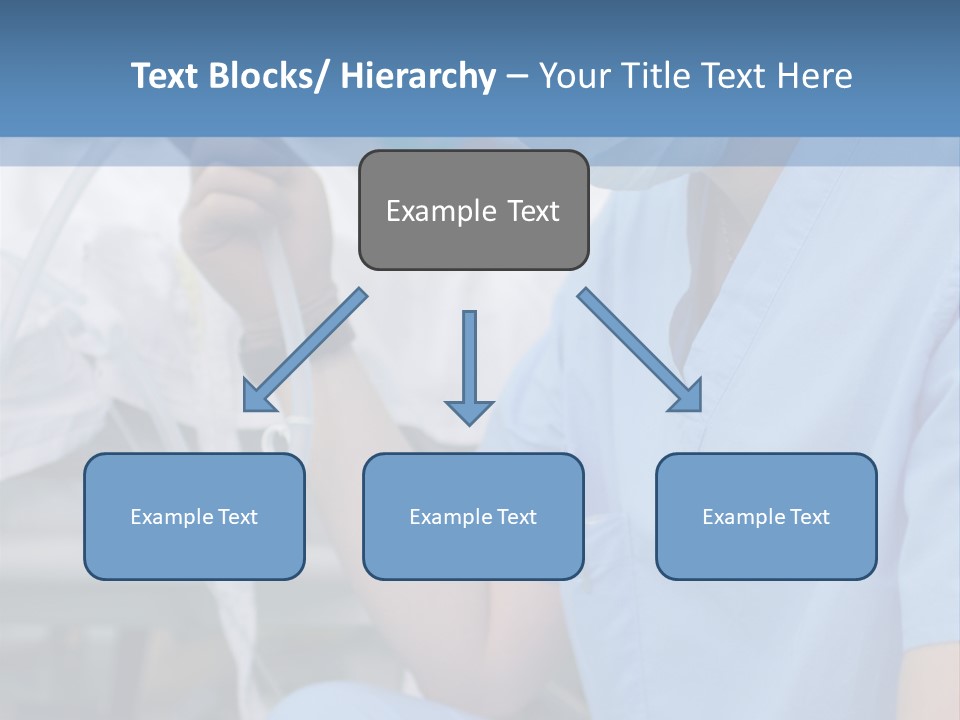 Text Blocks/ Hierarchy – Your Title Text Here

Example Text

Example Text

Example Text

Example Text